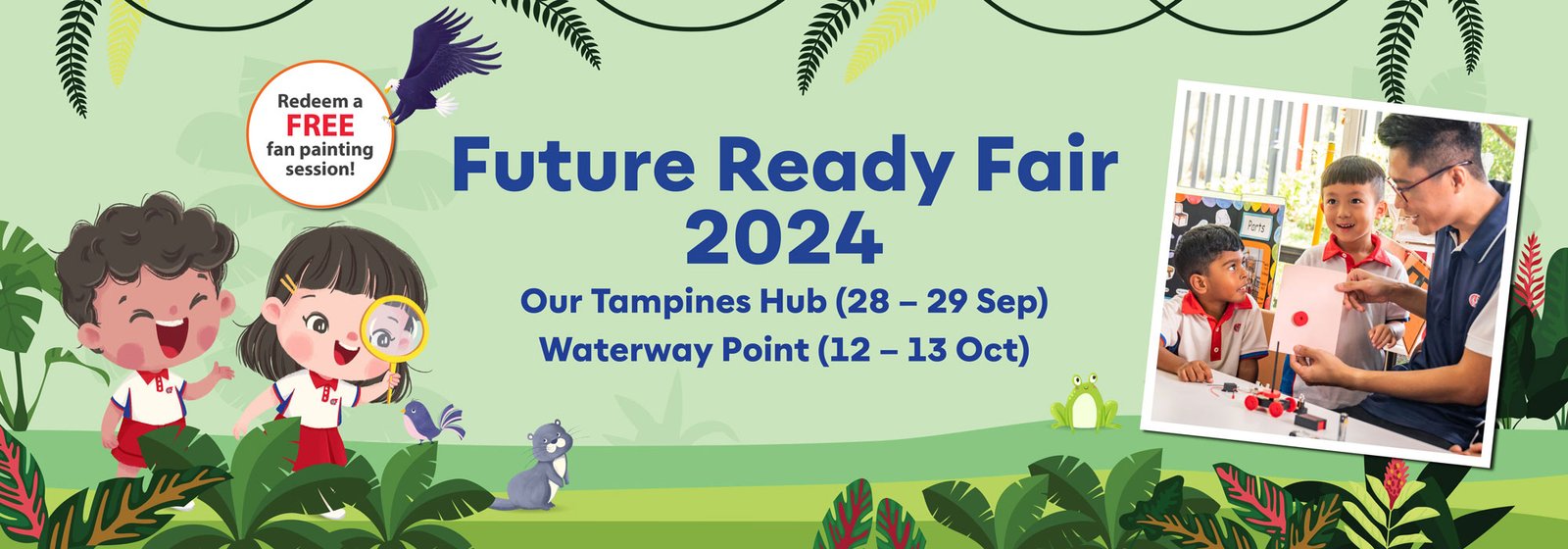 Redeem a FREE fan painting session!

Future Ready Fair 2024

Our Tampines Hub (28 – 29 Sep)

Waterway Point (12 – 13 Oct)

Parts